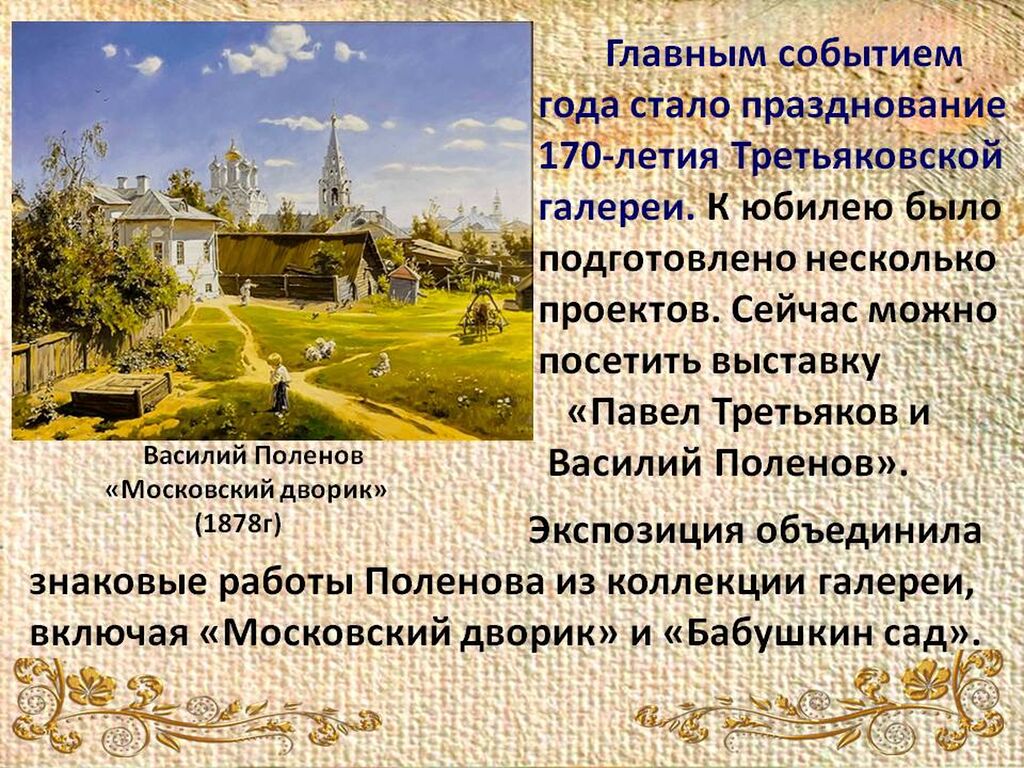 Главным событием года стало празднование 170-летия Третьяковской галереи. К юбилею было подготовлено несколько проектов. Сейчас можно посетить выставку «Павел Третьяков и Василий Поленов».

Василий Поленов
«Московский дворик»
(1878г)

Экспозиция объединила знаковые работы Поленова из коллекции галереи, включая «Московский дворик» и «Бабушкин сад».